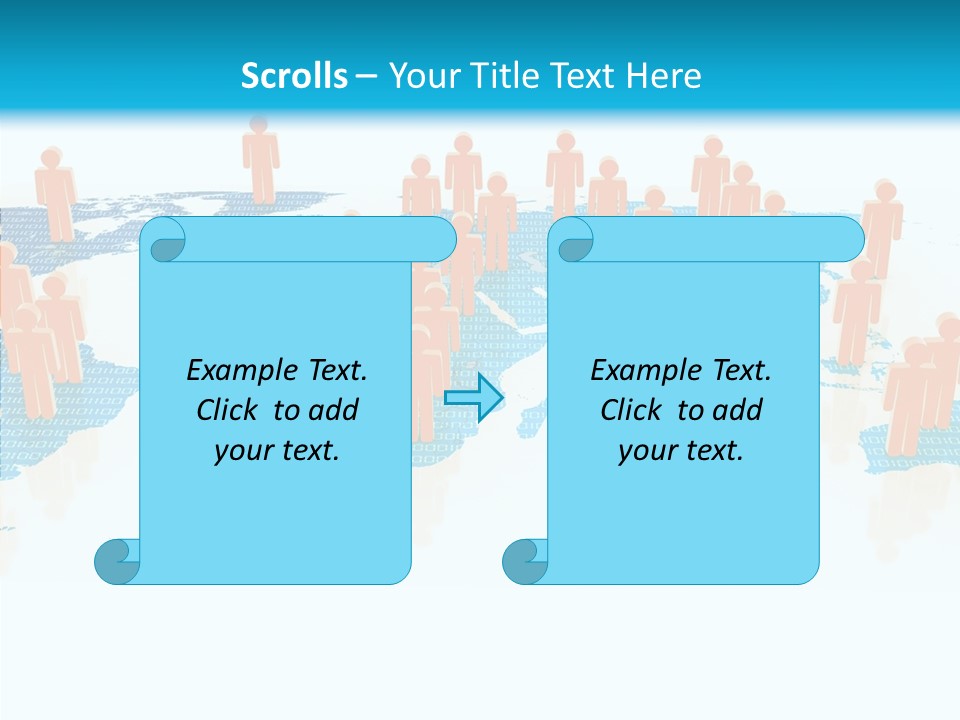 Scrolls – Your Title Text Here

Example Text. Click to add your text.

Example Text. Click to add your text.